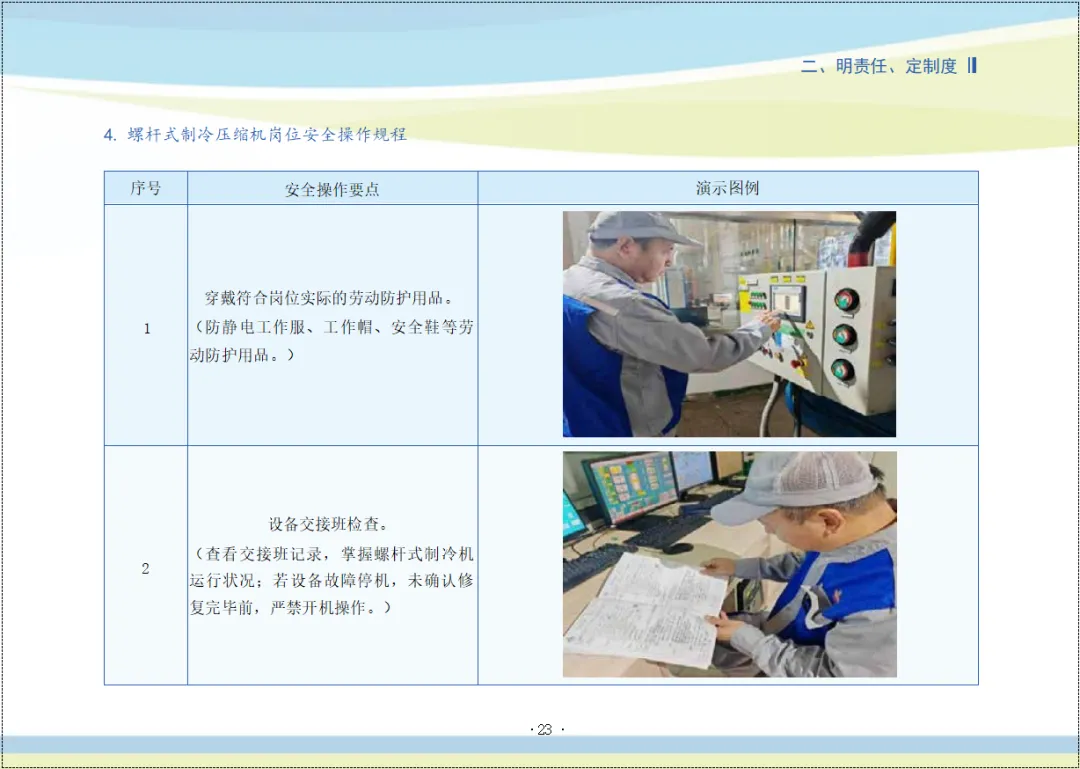 二、明责任、定制度

4. 螺杆式制冷压缩机岗位安全操作规程

| 序号 | 安全操作要点 | 演示图例 |
|---|---|---|
| 1 | 穿戴符合岗位实际的劳动防护用品。（防静电工作服、工作帽、安全鞋等劳动防护用品。） | |
| 2 | 设备交接班检查。（查看交接班记录，掌握螺杆式制冷机运行状况；若设备故障停机，未确认修复完毕前，严禁开机操作。） | |

· 23 ·